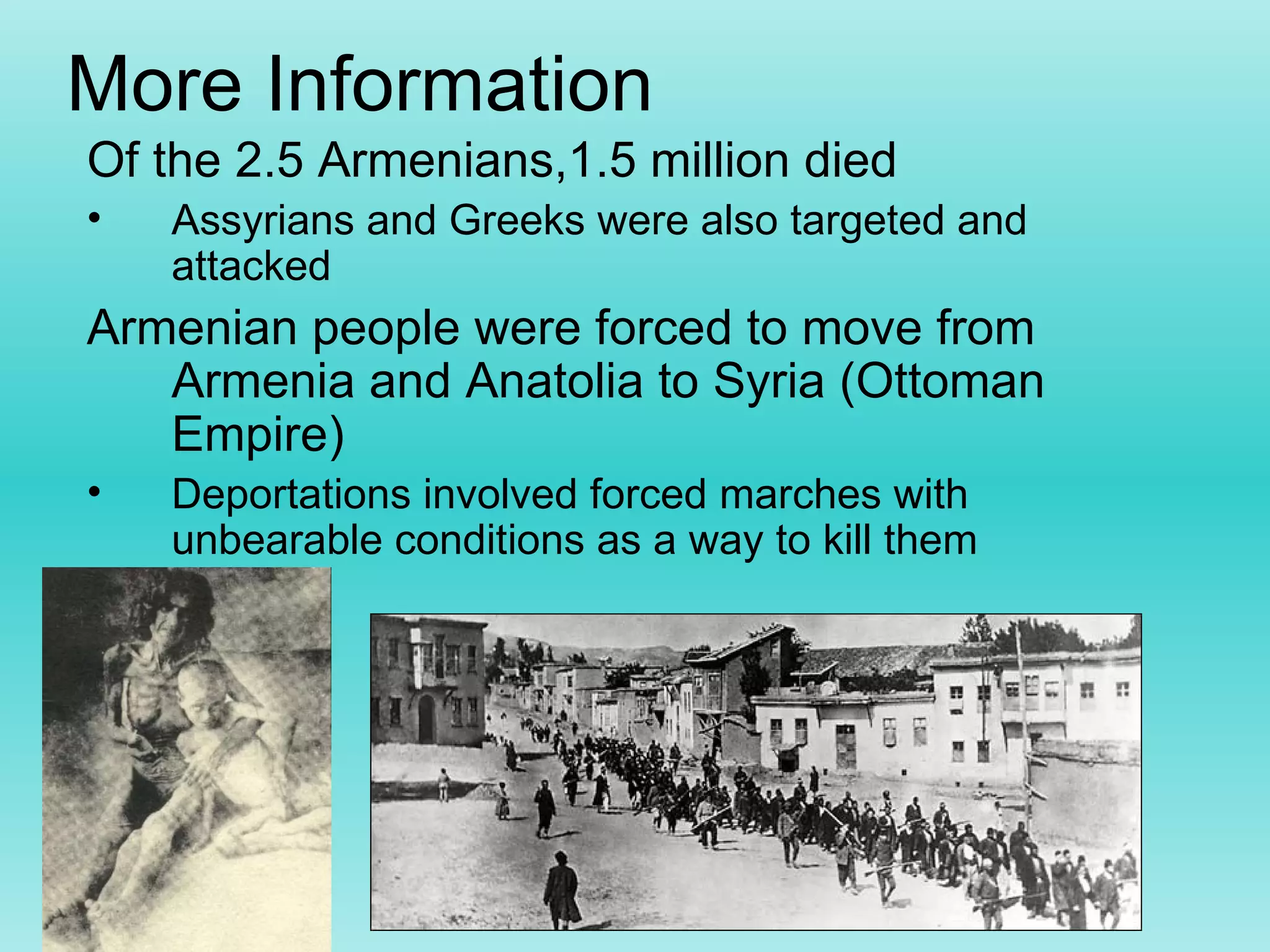 More Information

Of the 2.5 Armenians,1.5 million died

• Assyrians and Greeks were also targeted and attacked

Armenian people were forced to move from Armenia and Anatolia to Syria (Ottoman Empire)

• Deportations involved forced marches with unbearable conditions as a way to kill them